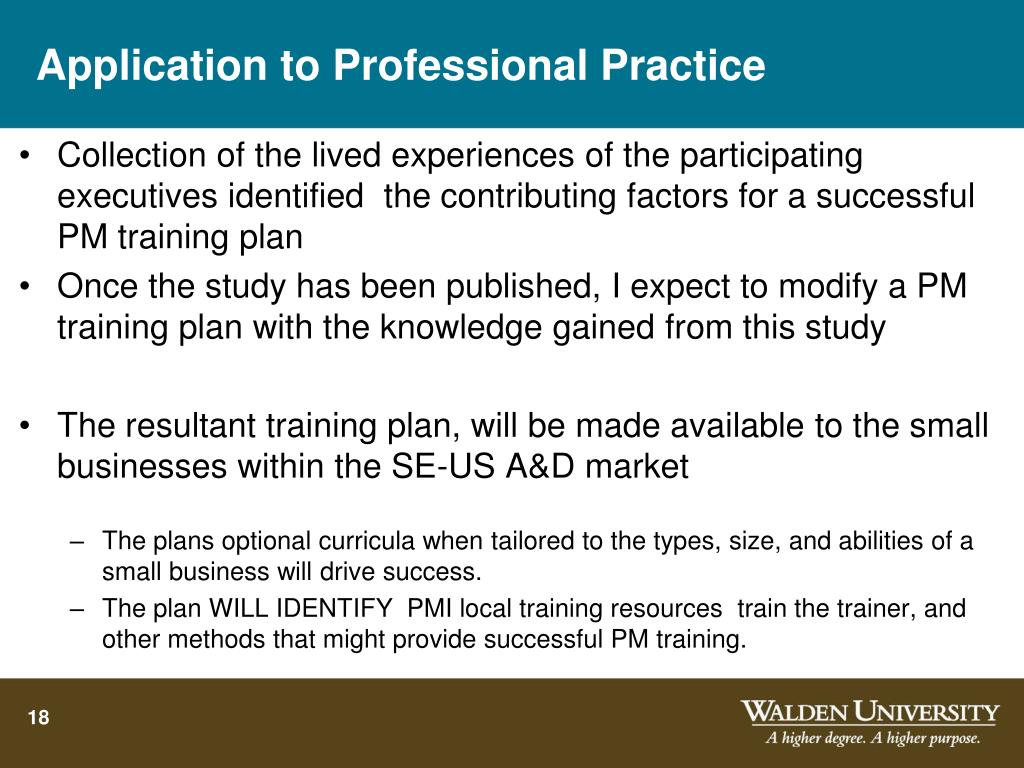 Application to Professional Practice

• Collection of the lived experiences of the participating executives identified the contributing factors for a successful PM training plan
• Once the study has been published, I expect to modify a PM training plan with the knowledge gained from this study

• The resultant training plan, will be made available to the small businesses within the SE-US A&D market

– The plans optional curricula when tailored to the types, size, and abilities of a small business will drive success.
– The plan WILL IDENTIFY PMI local training resources train the trainer, and other methods that might provide successful PM training.

18

WALDEN UNIVERSITY
A higher degree. A higher purpose.